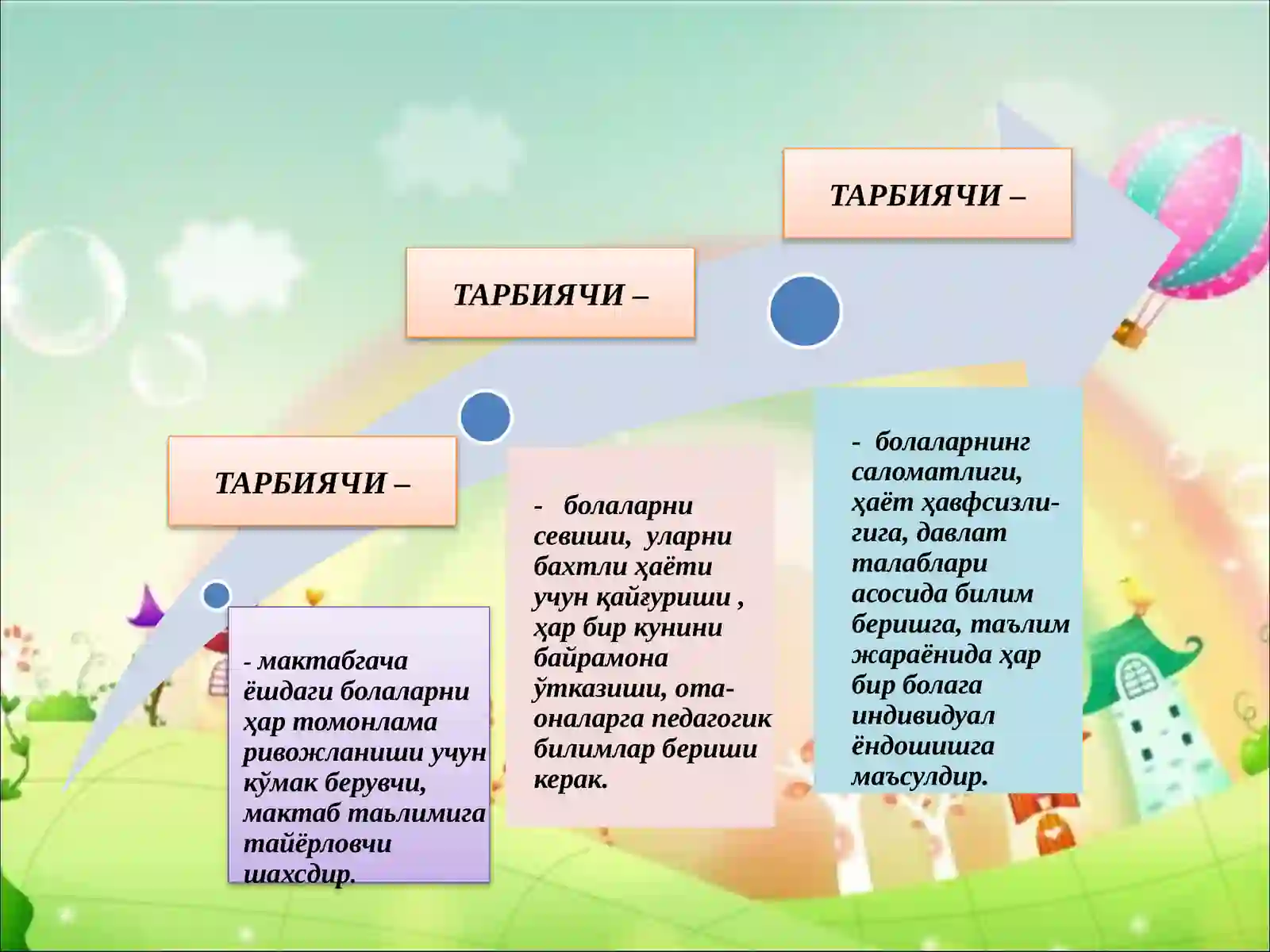 ТАРБИЯЧИ –

- мактабгача ёшдаги болаларни ҳар томонлама ривожланиши учун кўмак берувчи, мактаб таьлимига тайёрловчи шахсдир.

ТАРБИЯЧИ –

- болаларни севиши, уларни бахтли ҳаёти учун қайғуриши , ҳар бир кунини байрамона ўтказиши, ота-оналарга педагогик билимлар бериши керак.

ТАРБИЯЧИ –

- болаларнинг саломатлиги, ҳаёт ҳавфсизлигига, давлат талаблари асосида билим беришга, таълим жараёнида ҳар бир болага индивидуал ёндошишга маъсулдир.